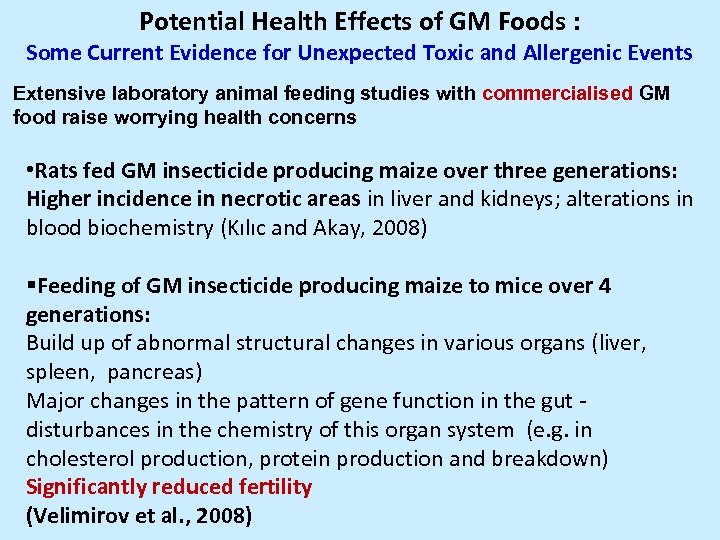 Potential Health Effects of GM Foods :
Some Current Evidence for Unexpected Toxic and Allergenic Events

Extensive laboratory animal feeding studies with commercialised GM food raise worrying health concerns

•Rats fed GM insecticide producing maize over three generations: Higher incidence in necrotic areas in liver and kidneys; alterations in blood biochemistry (Kılıc and Akay, 2008)

▪Feeding of GM insecticide producing maize to mice over 4 generations:
Build up of abnormal structural changes in various organs (liver, spleen, pancreas)
Major changes in the pattern of gene function in the gut - disturbances in the chemistry of this organ system (e.g. in cholesterol production, protein production and breakdown)
Significantly reduced fertility
(Velimirov et al., 2008)